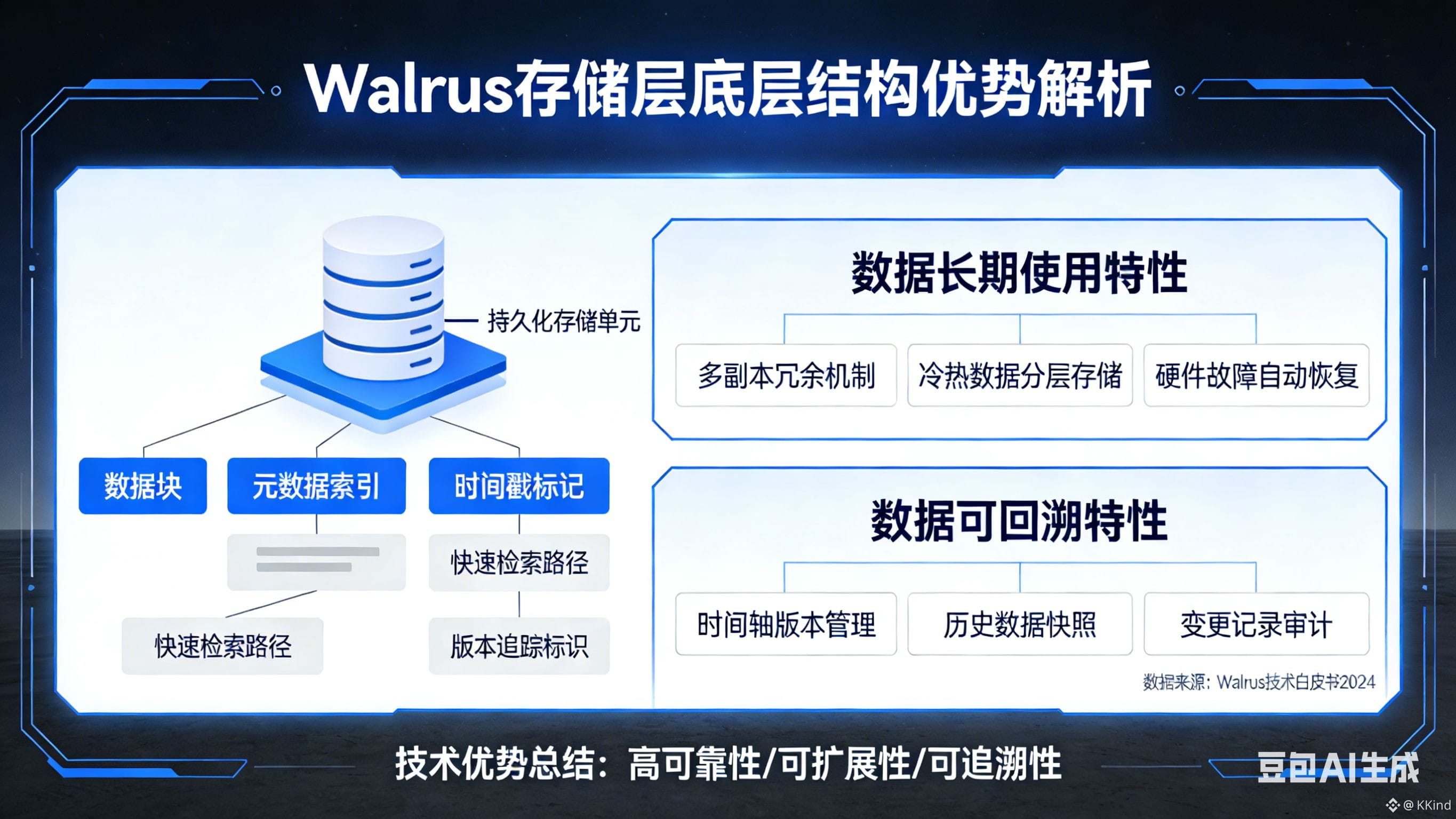 Walrus存储层底层结构优势解析

持久化存储单元

数据块

元数据索引

时间戳标记

快速检索路径

快速检索路径

版本追踪标识

数据长期使用特性

多副本冗余机制

冷热数据分层存储

硬件故障自动恢复

数据可回溯特性

时间轴版本管理

历史数据快照

变更记录审计

数据来源：Walrus技术白皮书2024

技术优势总结：高可靠性/可扩展性/可追溯性

豆包AI生成

@ KKind